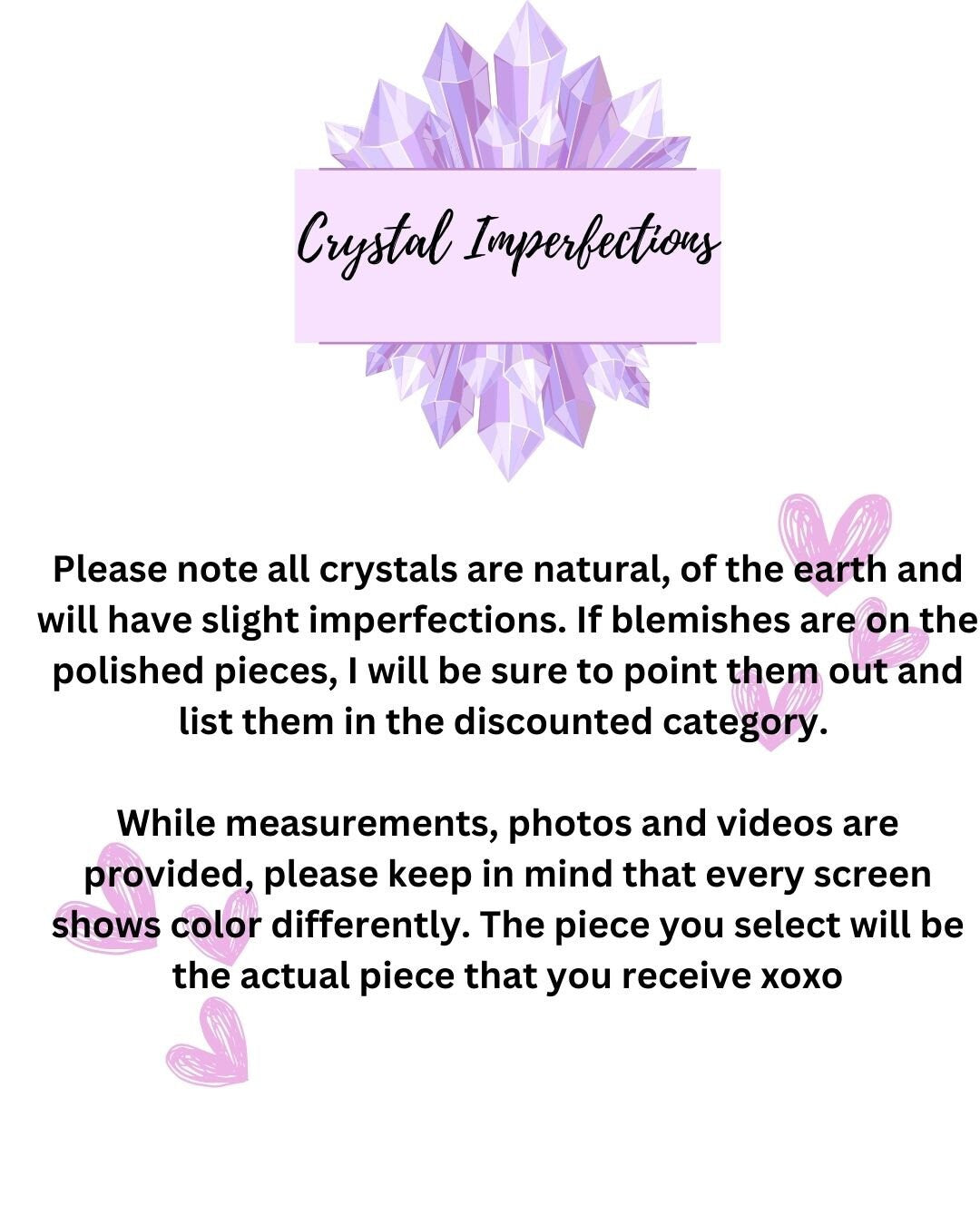 Crystal Imperfections

Please note all crystals are natural, of the earth and will have slight imperfections. If blemishes are on the polished pieces, I will be sure to point them out and list them in the discounted category.

While measurements, photos and videos are provided, please keep in mind that every screen shows color differently. The piece you select will be the actual piece that you receive xoxo